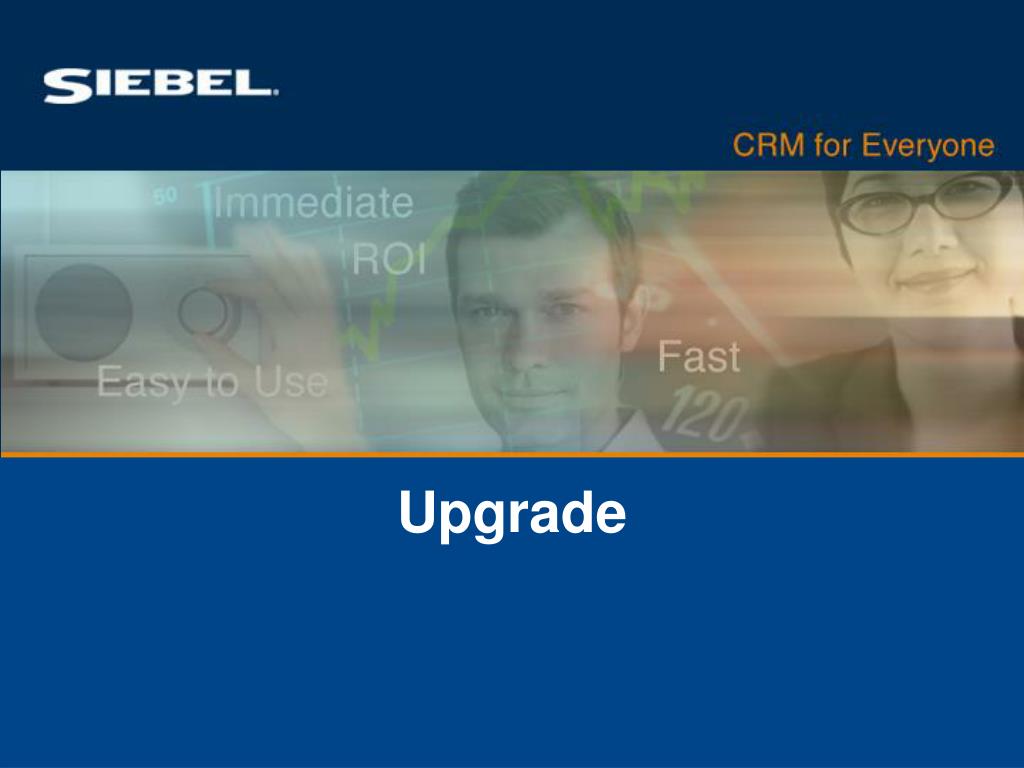 SIEBEL.

CRM for Everyone

50 Immediate ROI

Easy to Use

Fast 120

Upgrade